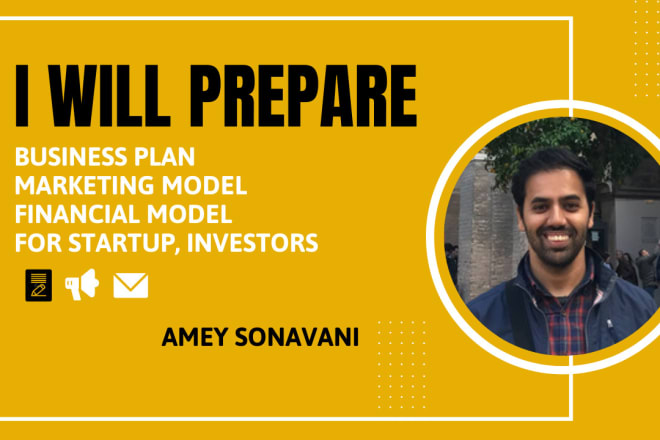 I WILL PREPARE

BUSINESS PLAN
MARKETING MODEL
FINANCIAL MODEL
FOR STARTUP, INVESTORS

AMEY SONAVANI